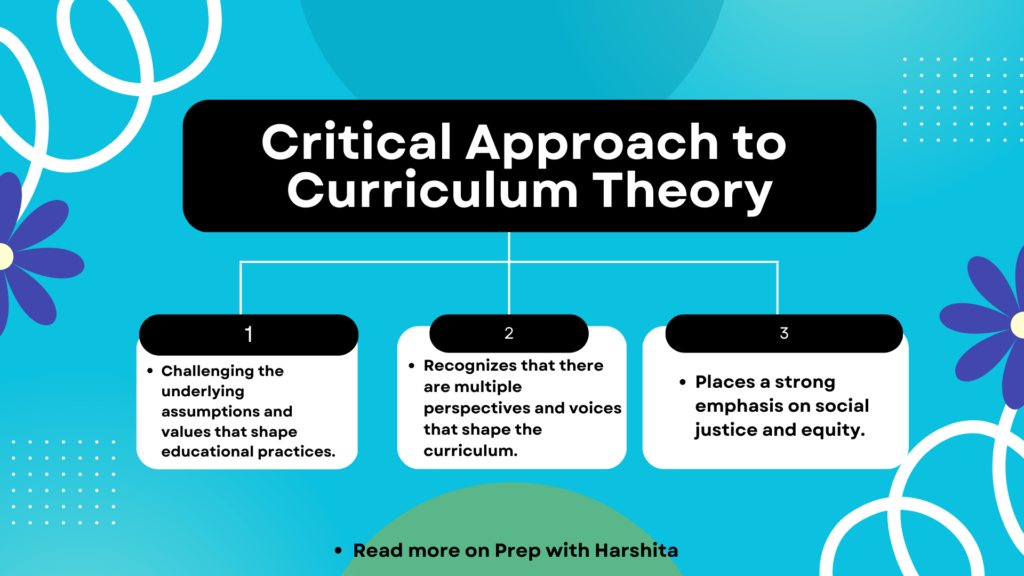 Critical Approach to Curriculum Theory

1

• Challenging the underlying assumptions and values that shape educational practices.

2

• Recognizes that there are multiple perspectives and voices that shape the curriculum.

3

• Places a strong emphasis on social justice and equity.

• Read more on Prep with Harshita